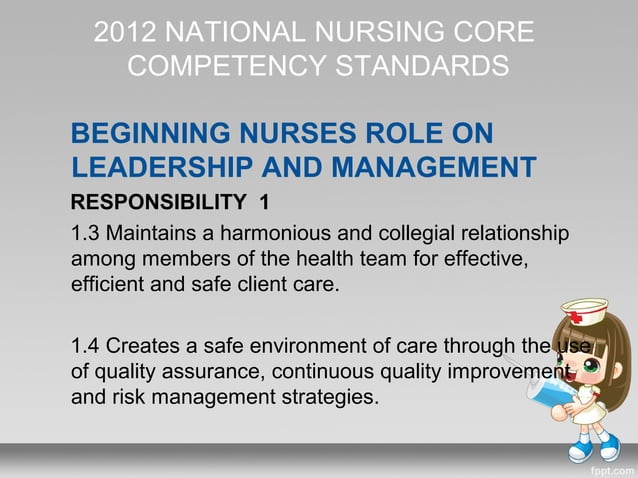 2012 NATIONAL NURSING CORE COMPETENCY STANDARDS

BEGINNING NURSES ROLE ON LEADERSHIP AND MANAGEMENT

RESPONSIBILITY 1

1.3 Maintains a harmonious and collegial relationship among members of the health team for effective, efficient and safe client care.

1.4 Creates a safe environment of care through the use of quality assurance, continuous quality improvement and risk management strategies.

fppt.com